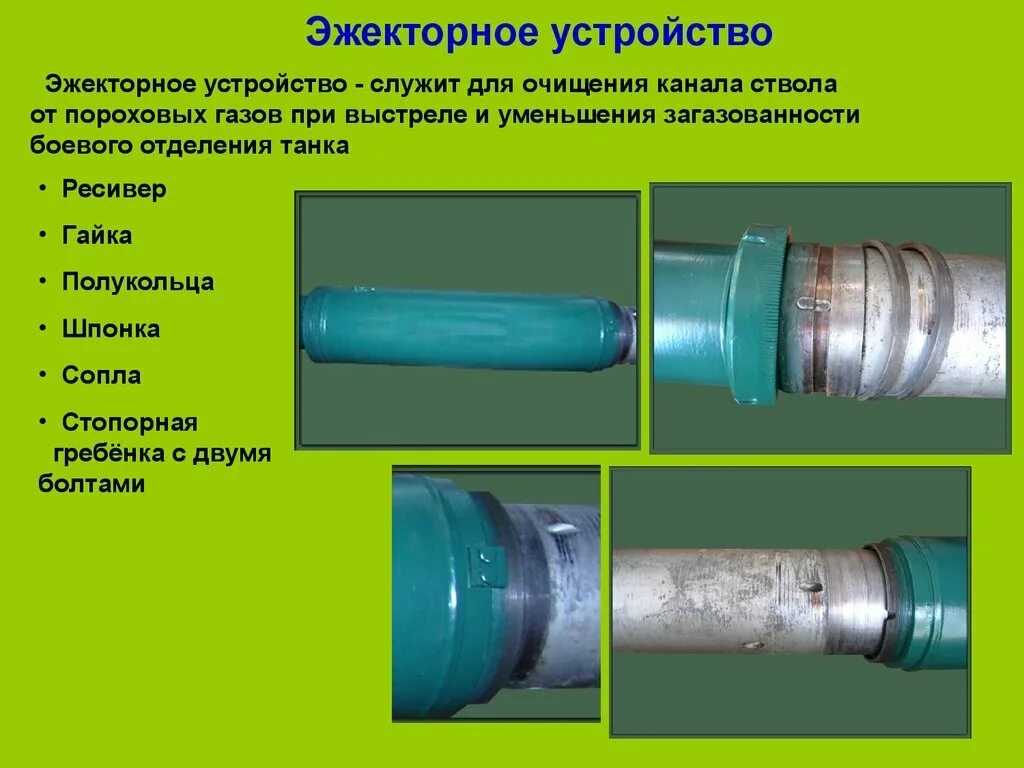 Эжекторное устройство

Эжекторное устройство - служит для очищения канала ствола от пороховых газов при выстреле и уменьшения загазованности боевого отделения танка

• Ресивер
• Гайка
• Полукольца
• Шпонка
• Сопла
• Стопорная гребёнка с двумя болтами